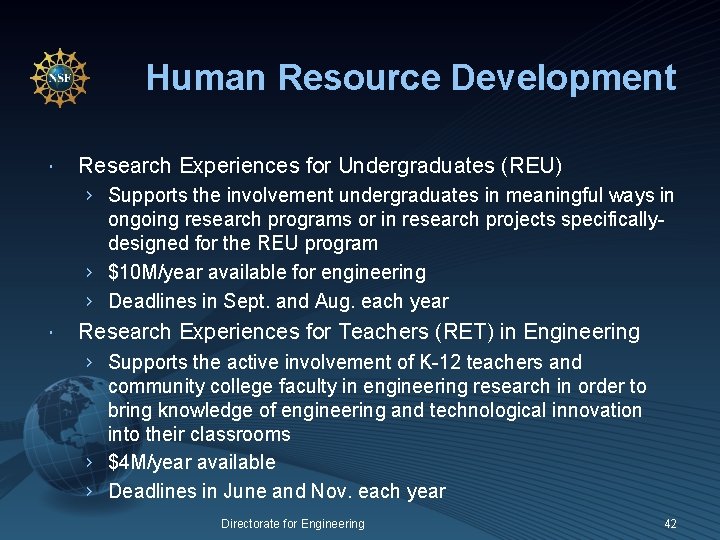 NSF

Human Resource Development

· Research Experiences for Undergraduates (REU)

› Supports the involvement undergraduates in meaningful ways in ongoing research programs or in research projects specifically-designed for the REU program

› \$10M/year available for engineering

› Deadlines in Sept. and Aug. each year

· Research Experiences for Teachers (RET) in Engineering

› Supports the active involvement of K-12 teachers and community college faculty in engineering research in order to bring knowledge of engineering and technological innovation into their classrooms

› \$4M/year available

› Deadlines in June and Nov. each year

Directorate for Engineering

42